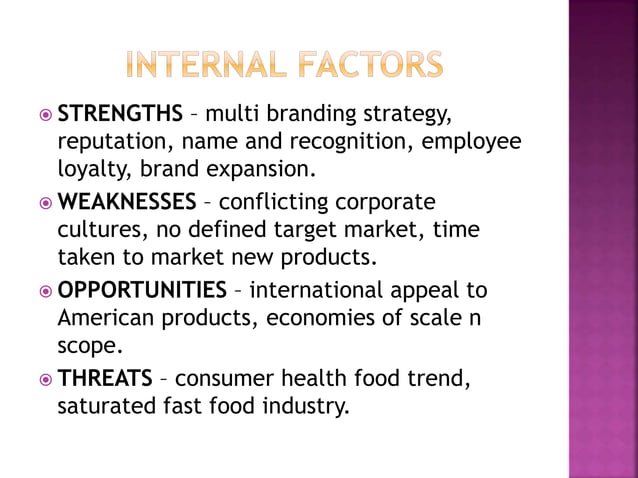 INTERNAL FACTORS

STRENGTHS – multi branding strategy, reputation, name and recognition, employee loyalty, brand expansion.

WEAKNESSES – conflicting corporate cultures, no defined target market, time taken to market new products.

OPPORTUNITIES – international appeal to American products, economies of scale n scope.

THREATS – consumer health food trend, saturated fast food industry.